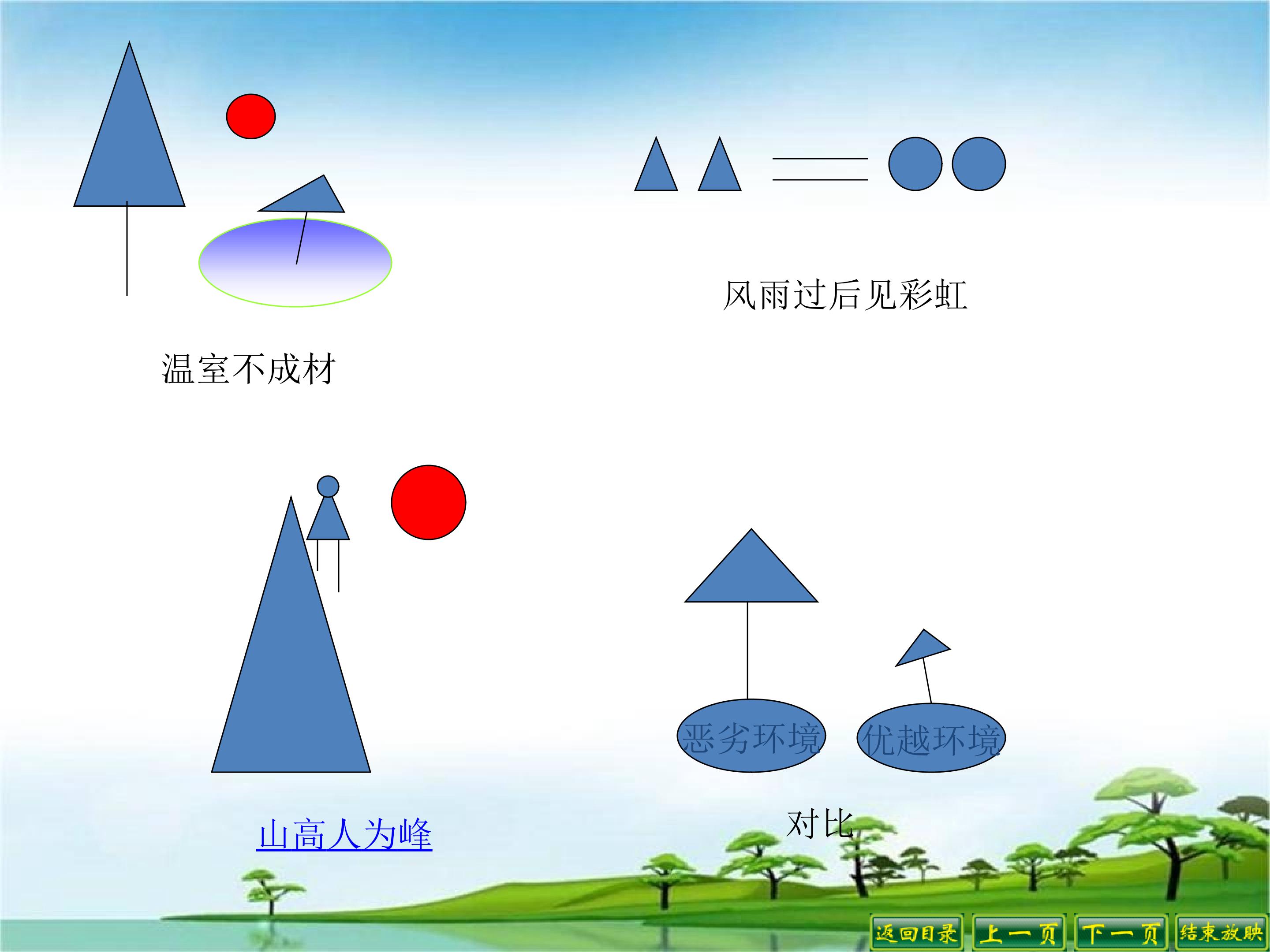 风雨过后见彩虹

温室不成材

恶劣环境

优越环境

山高人为峰

对比

返回目录 上一页 下一页 结束放映